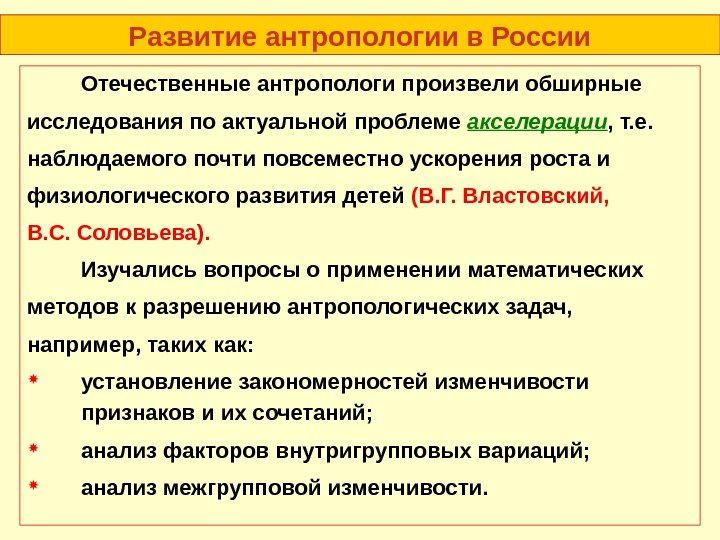 Развитие антропологии в России

Отечественные антропологи произвели обширные исследования по актуальной проблеме акселерации, т.е. наблюдаемого почти повсеместно ускорения роста и физиологического развития детей (В.Г. Властовский, В.С. Соловьева).

Изучались вопросы о применении математических методов к разрешению антропологических задач, например, таких как:

* установление закономерностей изменчивости признаков и их сочетаний;
* анализ факторов внутригрупповых вариаций;
* анализ межгрупповой изменчивости.